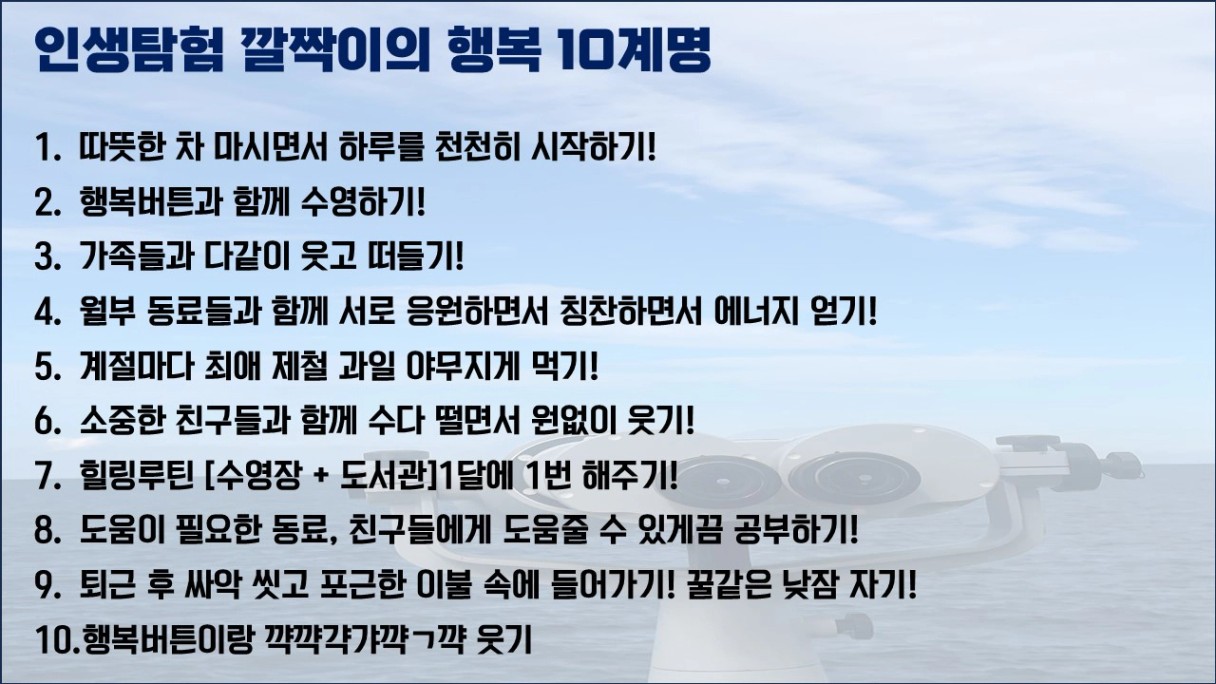 인생탐험 깔짝이의 행복 10계명

1. 따뜻한 차 마시면서 하루를 천천히 시작하기!
2. 행복버튼과 함께 수영하기!
3. 가족들과 다같이 웃고 떠들기!
4. 월부 동료들과 함께 서로 응원하면서 칭찬하면서 에너지 얻기!
5. 계절마다 최애 제철 과일 야무지게 먹기!
6. 소중한 친구들과 함께 수다 떨면서 원없이 웃기!
7. 힐링루틴 [수영장 + 도서관]1달에 1번 해주기!
8. 도움이 필요한 동료, 친구들에게 도움줄 수 있게끔 공부하기!
9. 퇴근 후 싸악 씻고 포근한 이불 속에 들어가기! 꿀같은 낮잠 자기!
10.행복버튼이랑 꺄꺄갸갸꺄ㄱ꺄 웃기